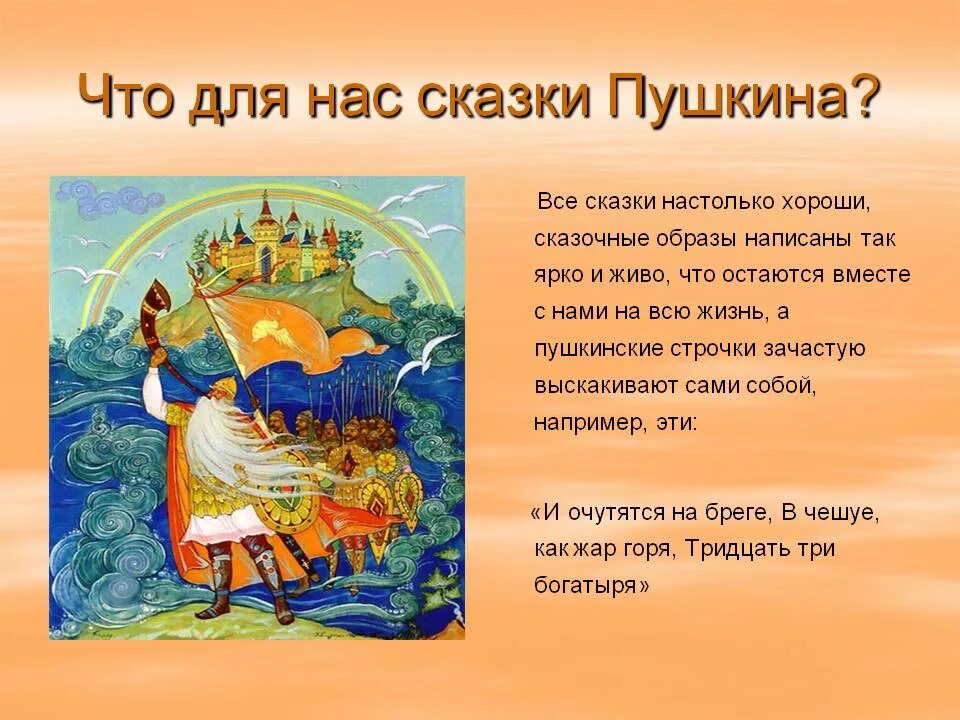 Что для нас сказки Пушкина?

Все сказки настолько хороши, сказочные образы написаны так ярко и живо, что остаются вместе с нами на всю жизнь, а пушкинские строчки зачастую выскакивают сами собой, например, эти:

«И очутятся на бреге, В чешуе, как жар горя, Тридцать три богатыря»